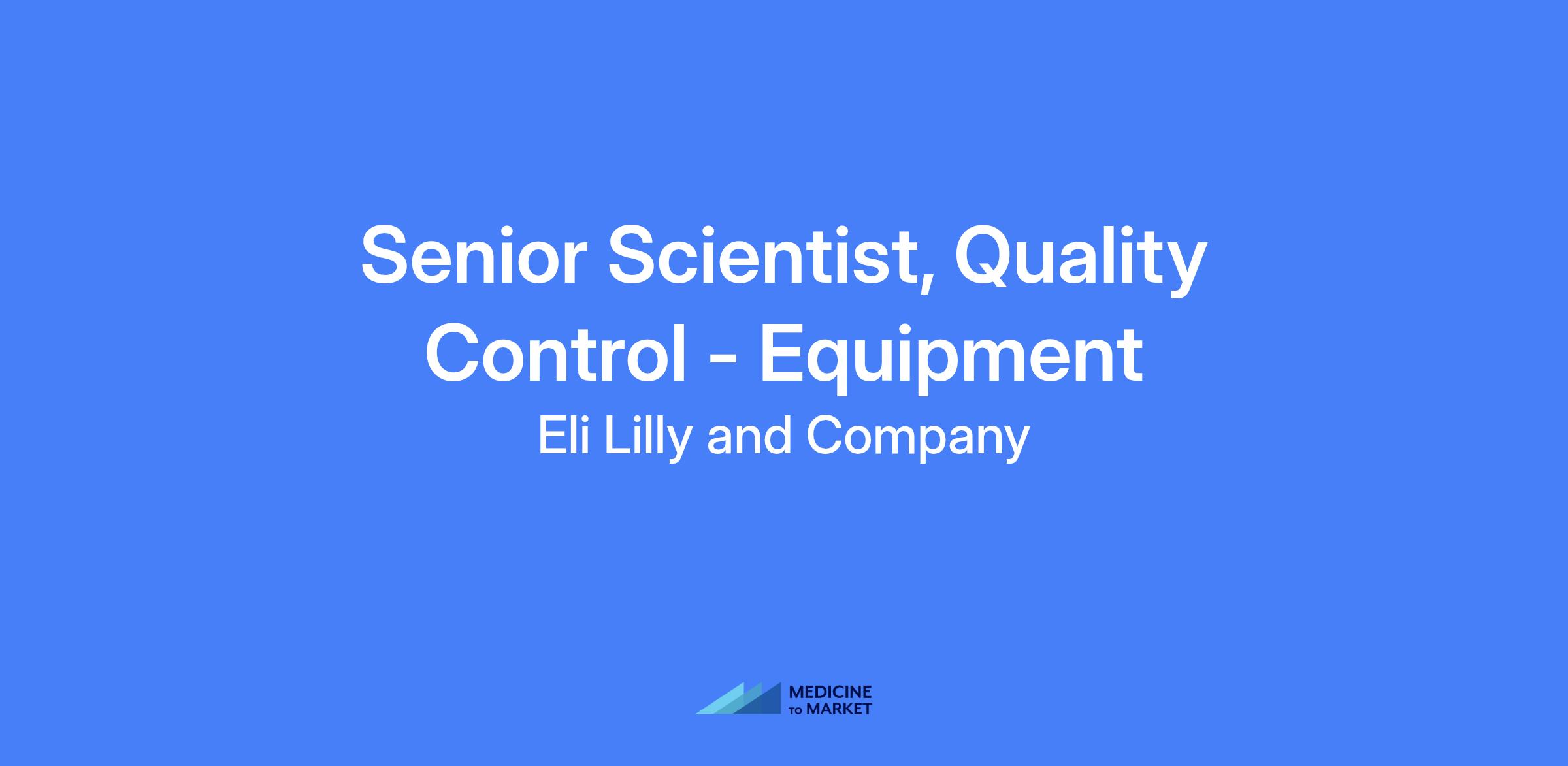 Senior Scientist, Quality Control - Equipment

Eli Lilly and Company

MEDICINE
TO MARKET